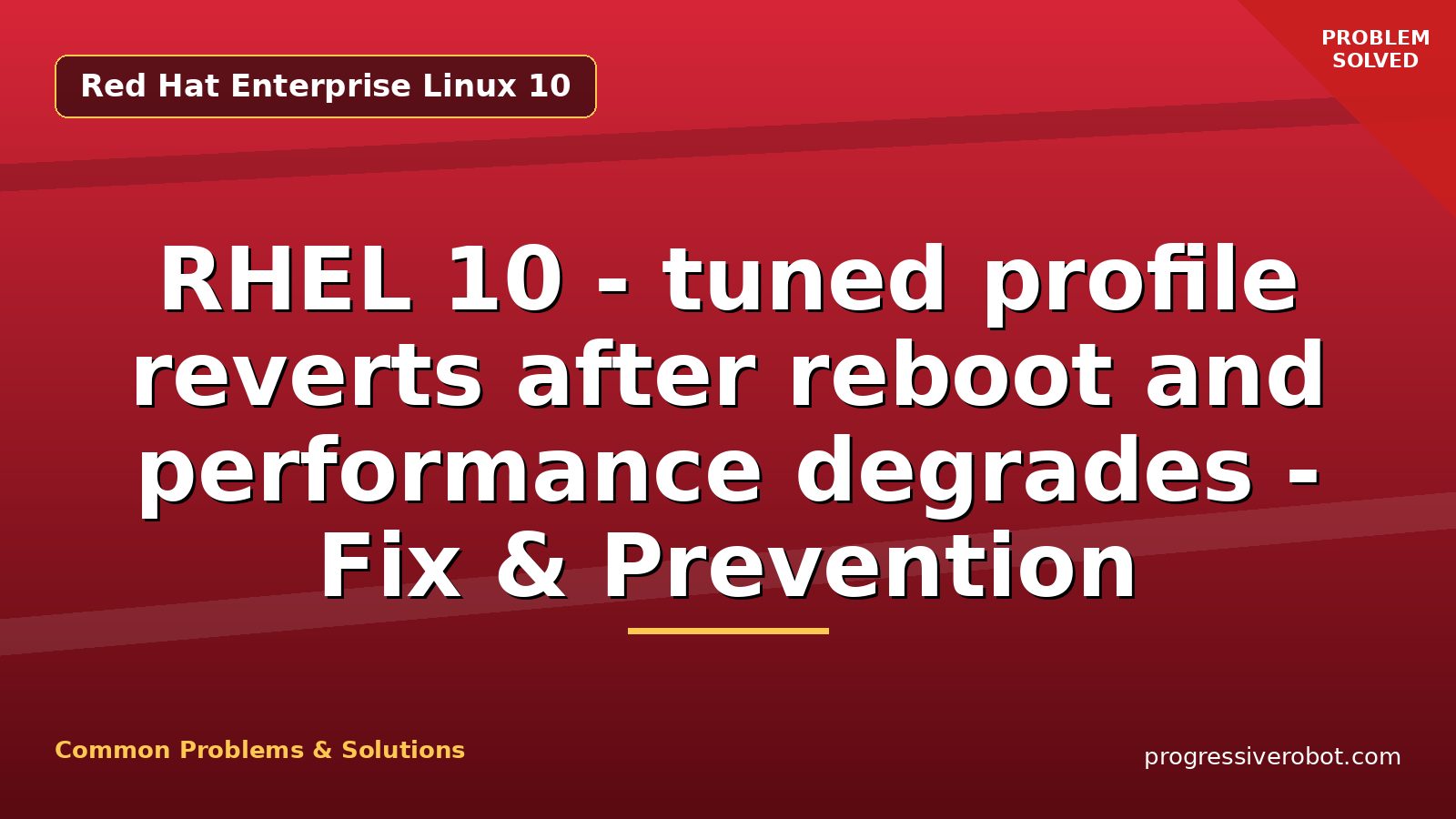 Red Hat Enterprise Linux 10

PROBLEM SOLVED

RHEL 10 - tuned profile reverts after reboot and performance degrades - Fix & Prevention

Common Problems & Solutions

progressiverobot.com